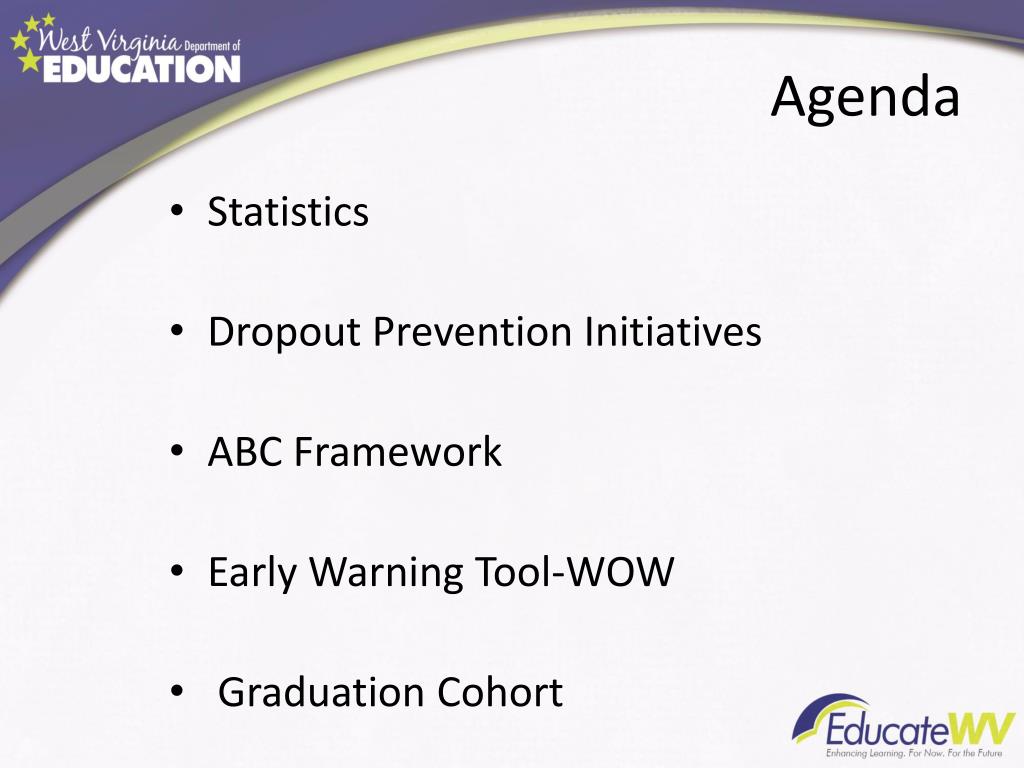 West Virginia Department of EDUCATION

Agenda

• Statistics

• Dropout Prevention Initiatives

• ABC Framework

• Early Warning Tool-WOW

• Graduation Cohort

EducateWV
Enhancing Learning. For Now. For the Future